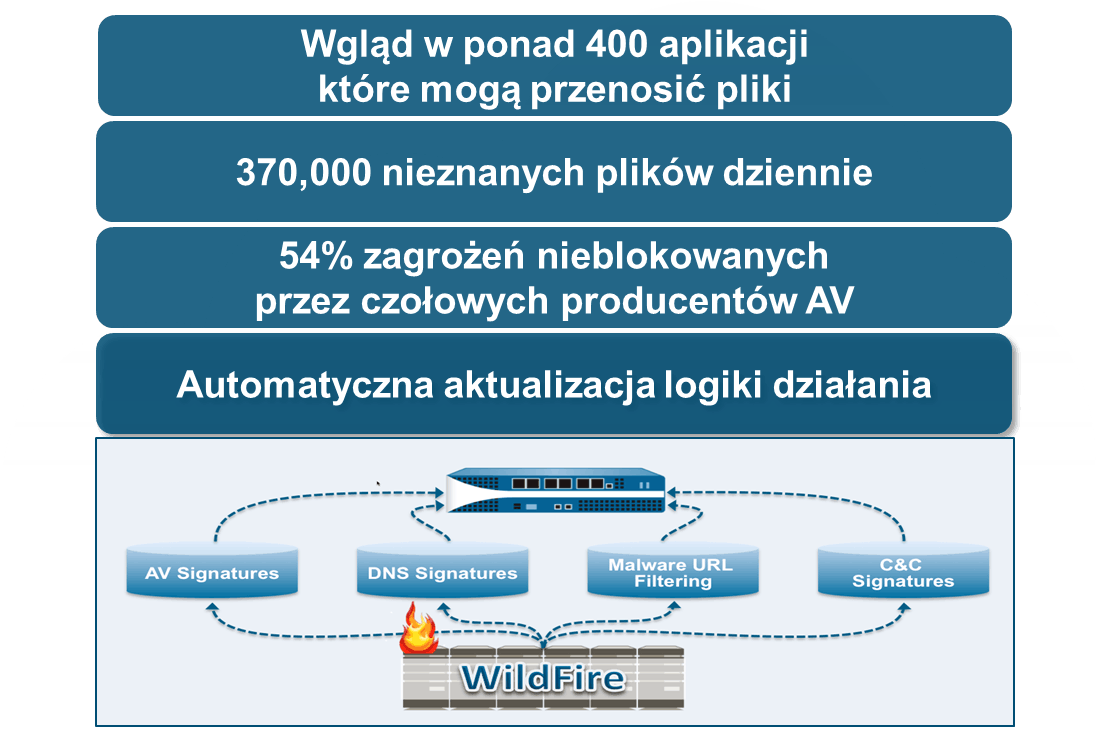 Wgląd w ponad 400 aplikacji które mogą przenosić pliki

370,000 nieznanych plików dziennie

54% zagrożeń nieblokowanych przez czołowych producentów AV

Automatyczna aktualizacja logiki działania

AV Signatures

DNS Signatures

Malware URL Filtering

C&C Signatures

WildFire